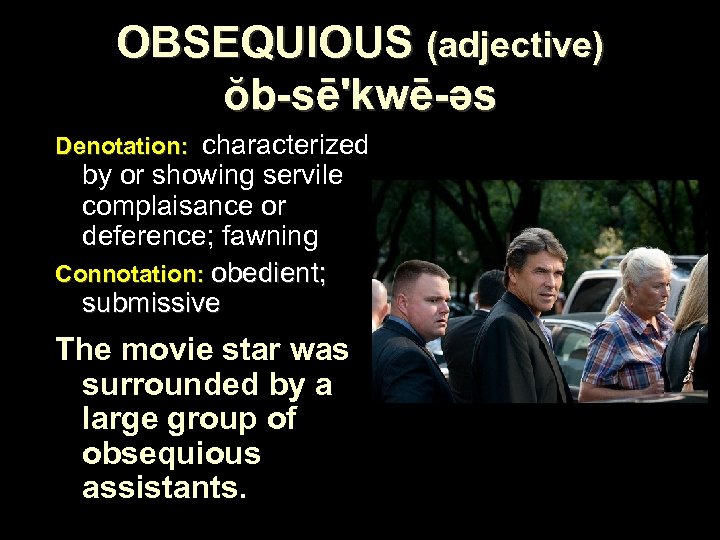 OBSEQUIOUS (adjective)
ŏb-sē'kwē-əs

Denotation: characterized by or showing servile complaisance or deference; fawning

Connotation: obedient; submissive

The movie star was surrounded by a large group of obsequious assistants.